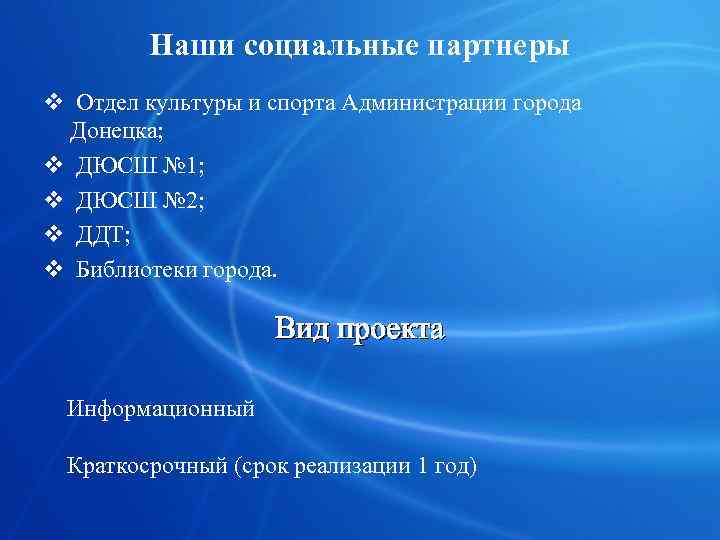 Наши социальные партнеры

❖ Отдел культуры и спорта Администрации города Донецка;
❖ ДЮСШ №1;
❖ ДЮСШ №2;
❖ ДДТ;
❖ Библиотеки города.

Вид проекта

Информационный

Краткосрочный (срок реализации 1 год)